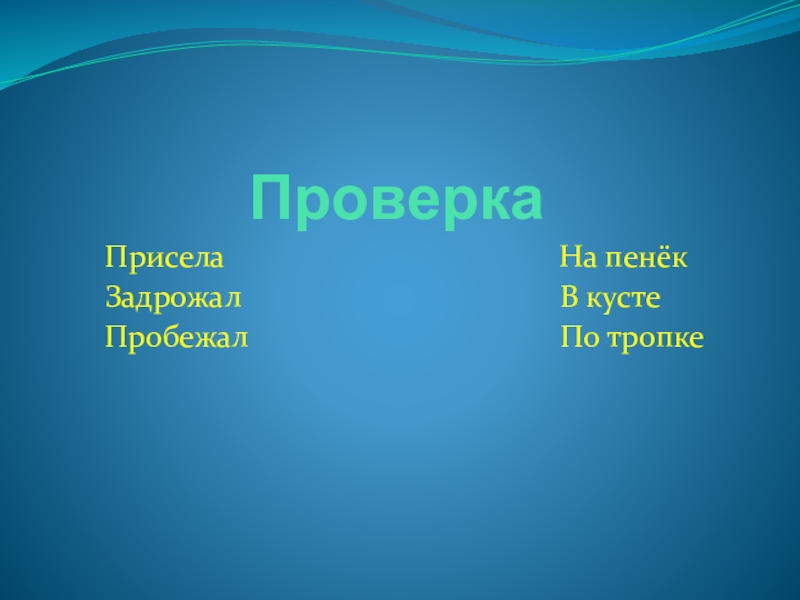 Проверка

Присела
Задрожал
Пробежал

На пенёк
В кусте
По тропке